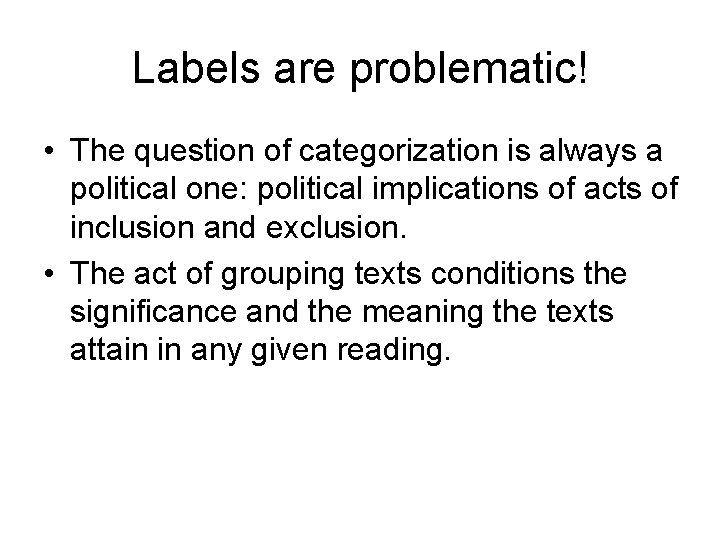 Labels are problematic!

• The question of categorization is always a political one: political implications of acts of inclusion and exclusion.
• The act of grouping texts conditions the significance and the meaning the texts attain in any given reading.